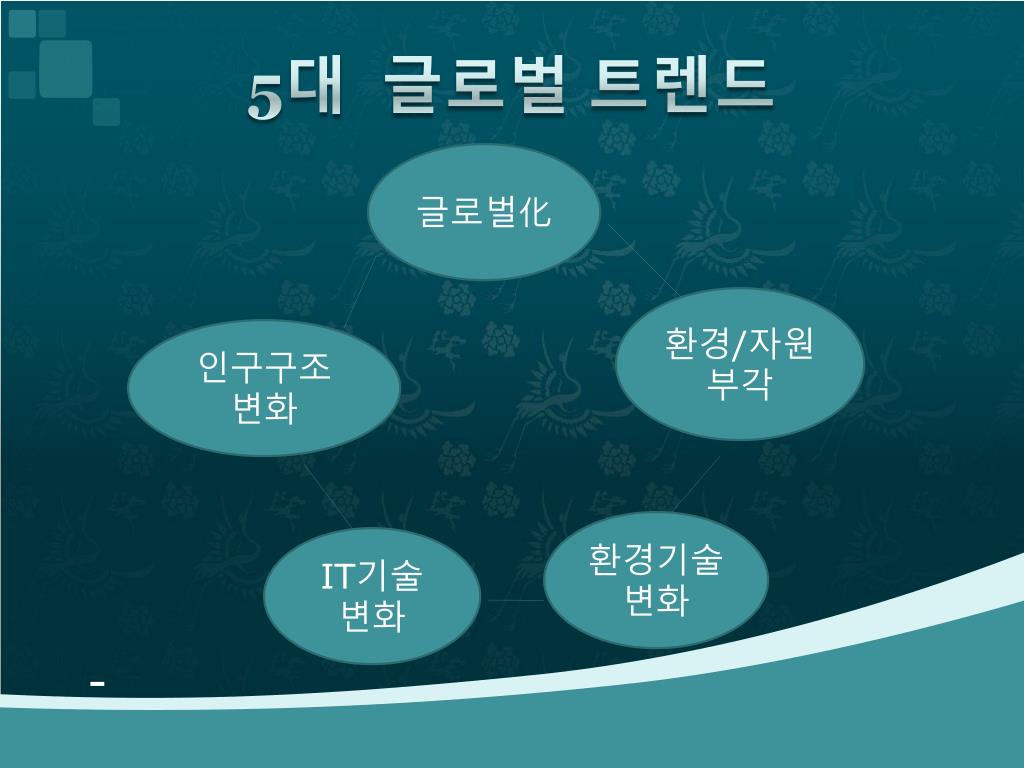 5대 글로벌 트렌드

글로벌化

환경/자원 부각

환경기술 변화

IT기술 변화

인구구조 변화

-